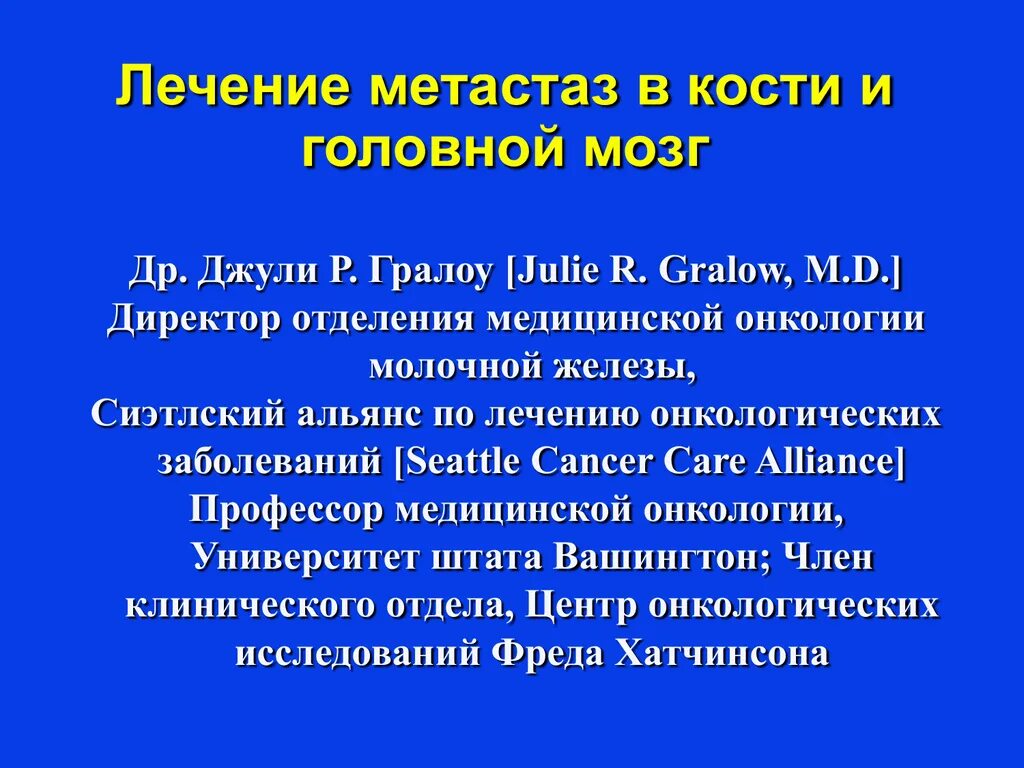 Лечение метастаз в кости и головной мозг

Др. Джули Р. Гралоу [Julie R. Gralow, M.D.]
Директор отделения медицинской онкологии молочной железы,
Сиэтлский альянс по лечению онкологических заболеваний [Seattle Cancer Care Alliance]
Профессор медицинской онкологии, Университет штата Вашингтон; Член клинического отдела, Центр онкологических исследований Фреда Хатчинсона